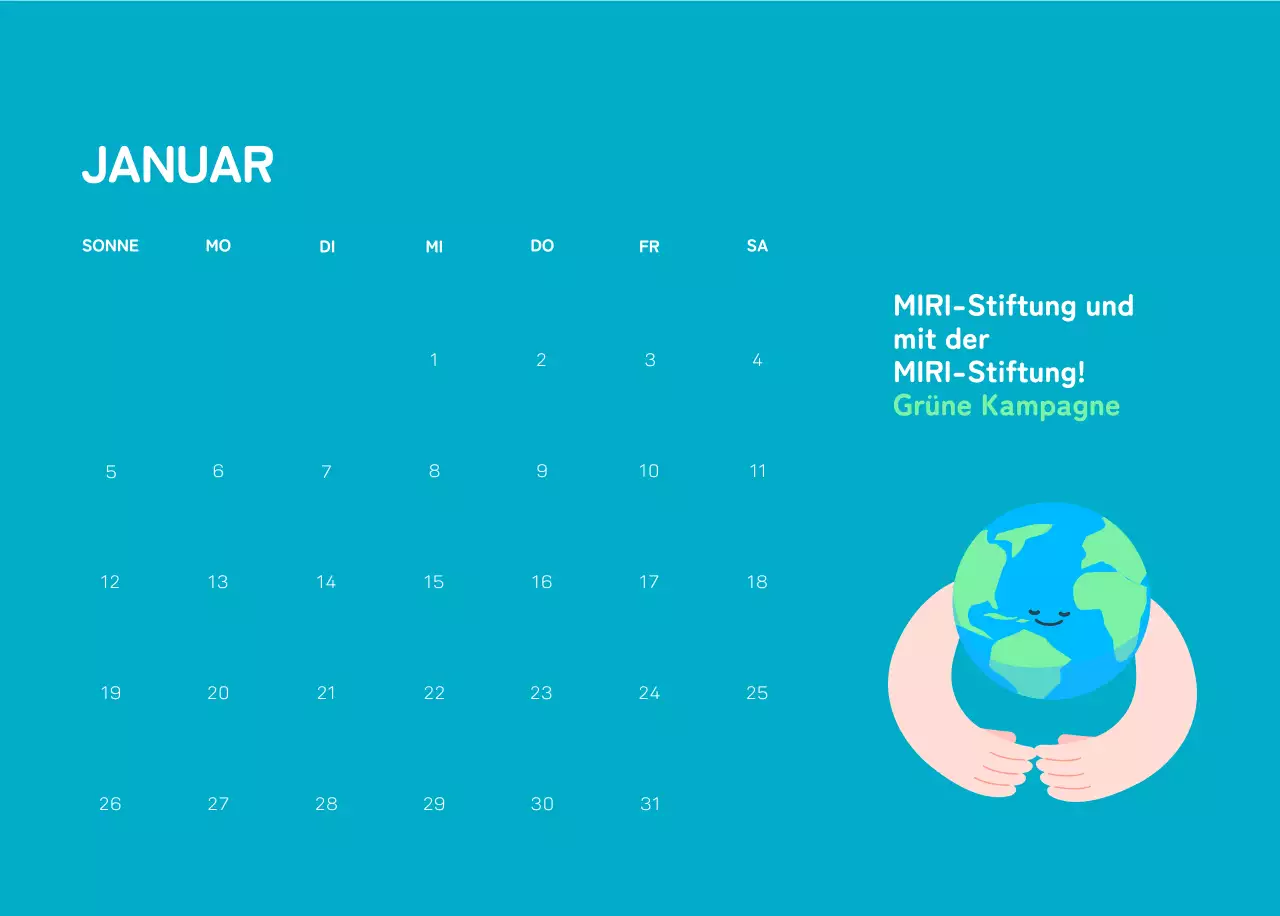 JANUAR

| SONNE | MO | DI | MI | DO | FR | SA |
|---|---|---|---|---|---|---|
| | | | 1 | 2 | 3 | 4 |
| 5 | 6 | 7 | 8 | 9 | 10 | 11 |
| 12 | 13 | 14 | 15 | 16 | 17 | 18 |
| 19 | 20 | 21 | 22 | 23 | 24 | 25 |
| 26 | 27 | 28 | 29 | 30 | 31 | |

MIRI-Stiftung und mit der MIRI-Stiftung!
Grüne Kampagne